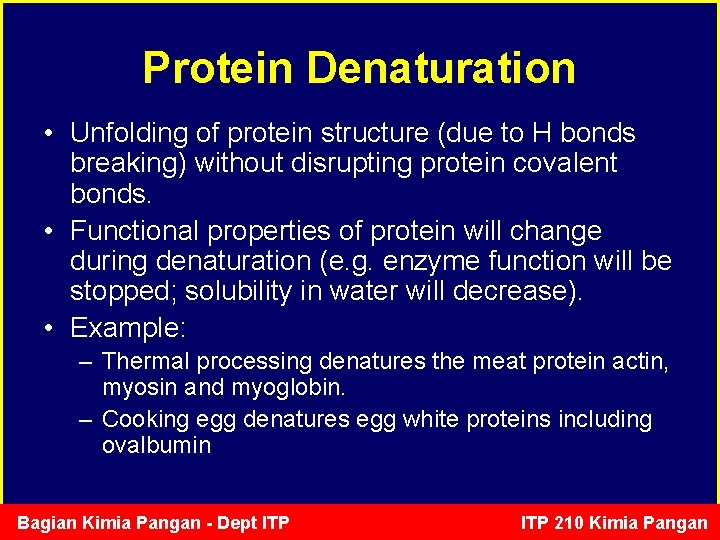 Protein Denaturation

• Unfolding of protein structure (due to H bonds breaking) without disrupting protein covalent bonds.

• Functional properties of protein will change during denaturation (e.g. enzyme function will be stopped; solubility in water will decrease).

• Example:
– Thermal processing denatures the meat protein actin, myosin and myoglobin.
– Cooking egg denatures egg white proteins including ovalbumin

Bagian Kimia Pangan - Dept ITP

ITP 210 Kimia Pangan